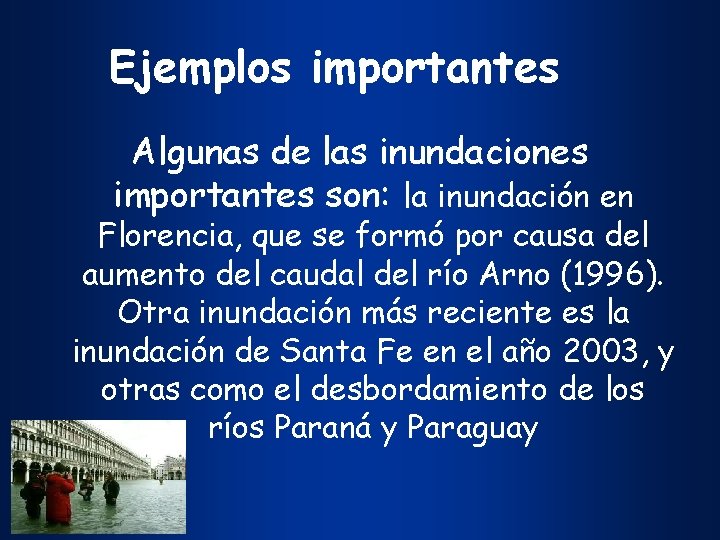 Ejemplos importantes

Algunas de las inundaciones importantes son: la inundación en Florencia, que se formó por causa del aumento del caudal del río Arno (1996). Otra inundación más reciente es la inundación de Santa Fe en el año 2003, y otras como el desbordamiento de los ríos Paraná y Paraguay